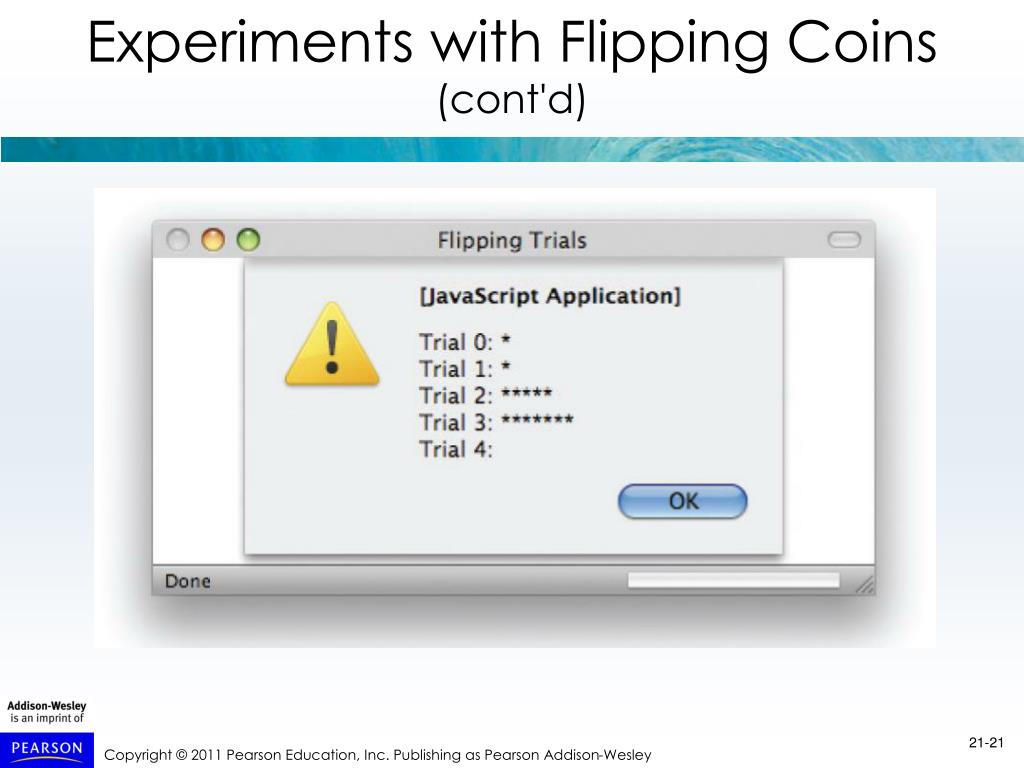 Experiments with Flipping Coins
(cont'd)

Flipping Trials

[JavaScript Application]

Trial 0: *
Trial 1: *
Trial 2: *****
Trial 3: *******
Trial 4:

OK

Done

Addison-Wesley
is an imprint of

PEARSON

Copyright © 2011 Pearson Education, Inc. Publishing as Pearson Addison-Wesley

21-21